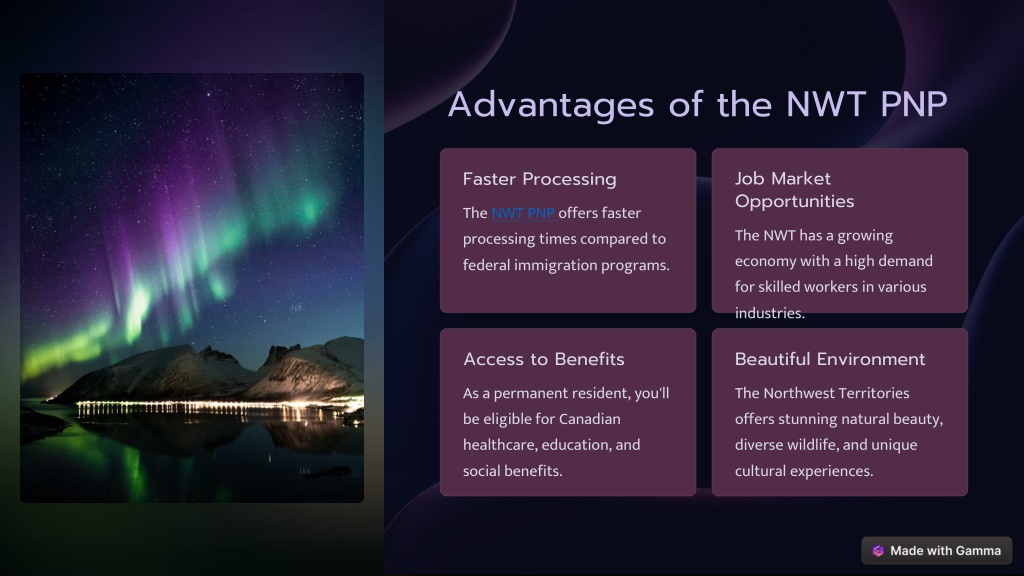 Advantages of the NWT PNP

Faster Processing

The NWT PNP offers faster processing times compared to federal immigration programs.

Job Market Opportunities

The NWT has a growing economy with a high demand for skilled workers in various industries.

Access to Benefits

As a permanent resident, you'll be eligible for Canadian healthcare, education, and social benefits.

Beautiful Environment

The Northwest Territories offers stunning natural beauty, diverse wildlife, and unique cultural experiences.

Made with Gamma